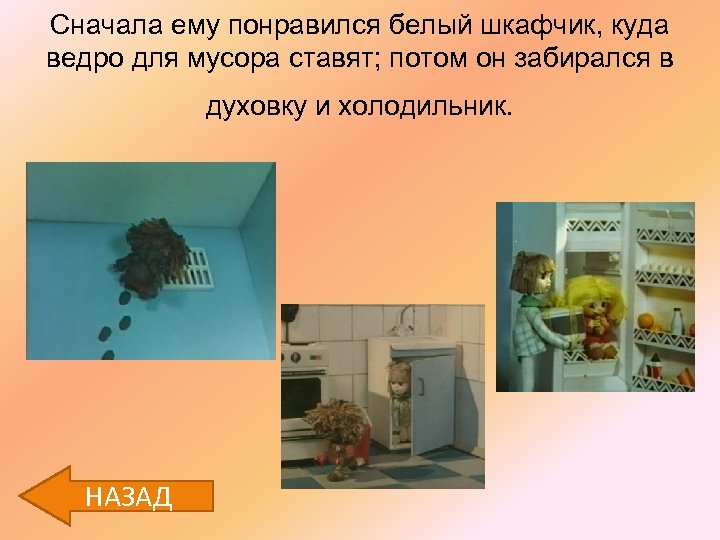 Сначала ему понравился белый шкафчик, куда ведро для мусора ставят; потом он забирался в духовку и холодильник.

НАЗАД